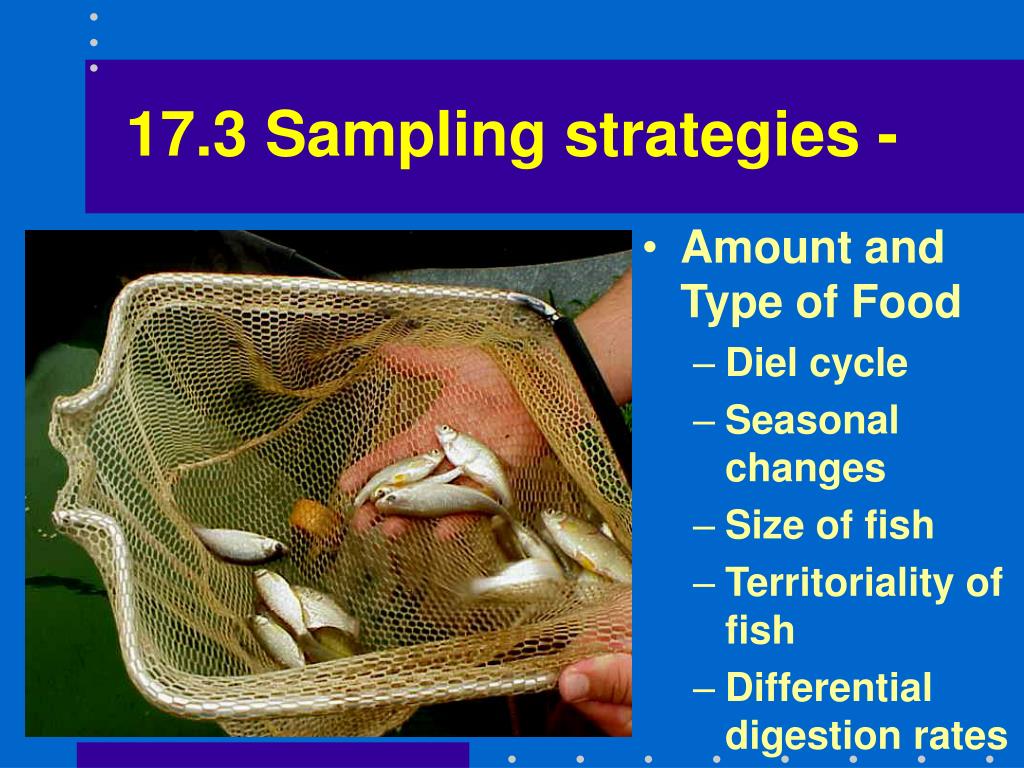 17.3 Sampling strategies -

• Amount and Type of Food
– Diel cycle
– Seasonal changes
– Size of fish
– Territoriality of fish
– Differential digestion rates